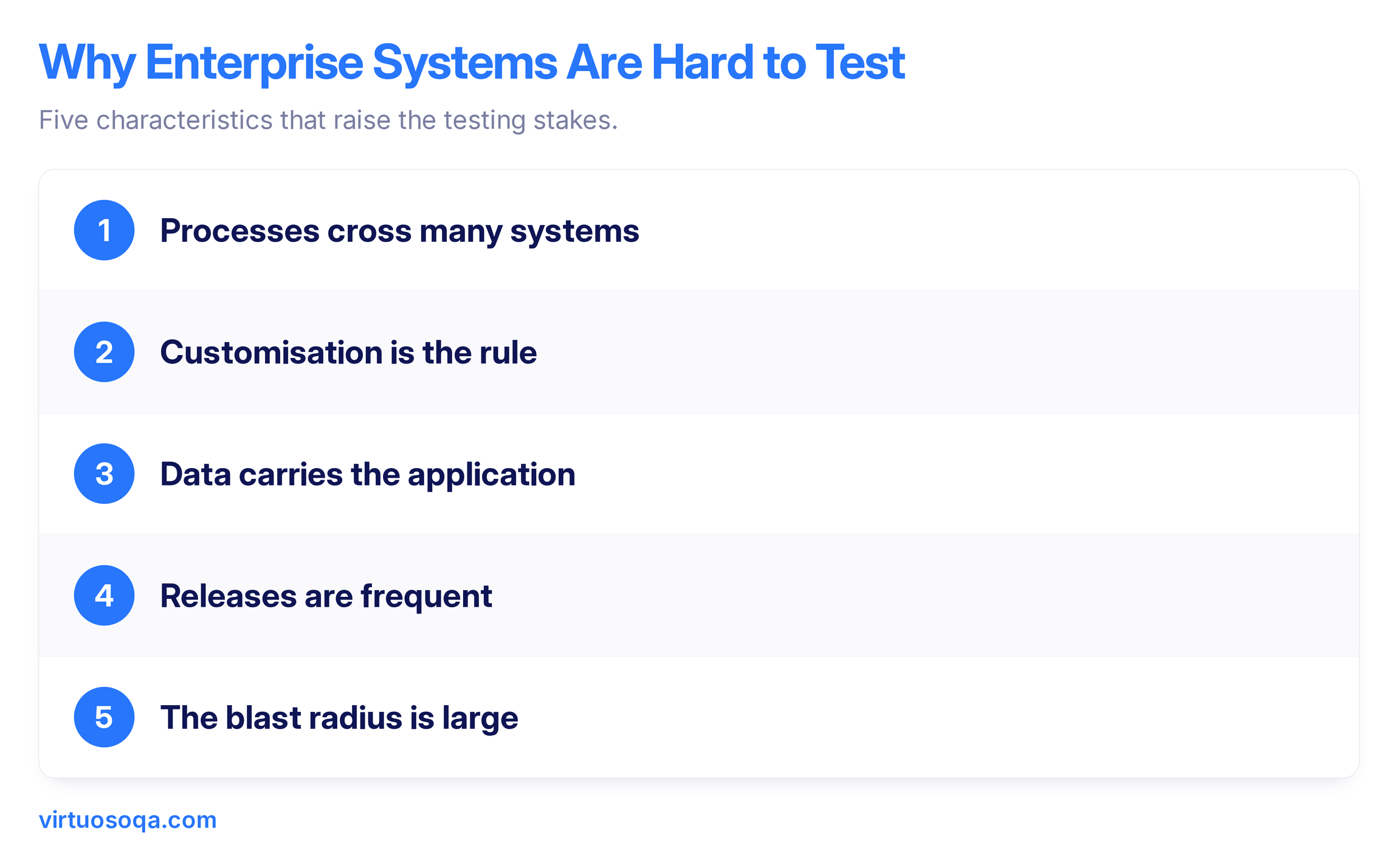 Why Enterprise Systems Are Hard to Test

Five characteristics that raise the testing stakes.

1 Processes cross many systems

2 Customisation is the rule

3 Data carries the application

4 Releases are frequent

5 The blast radius is large

virtuosoqa.com